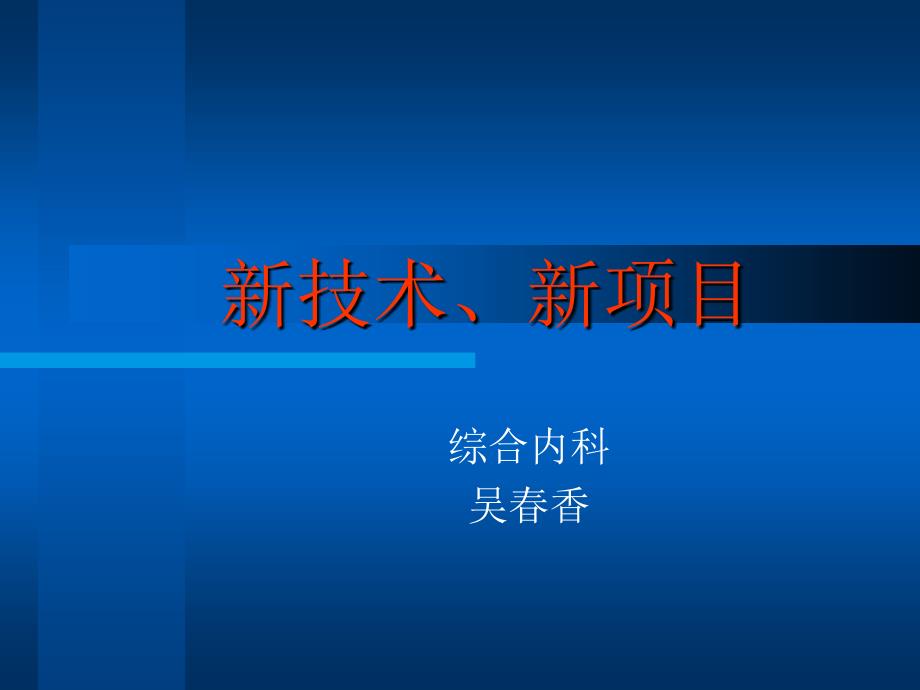 新技术、新项目

综合内科
吴春香